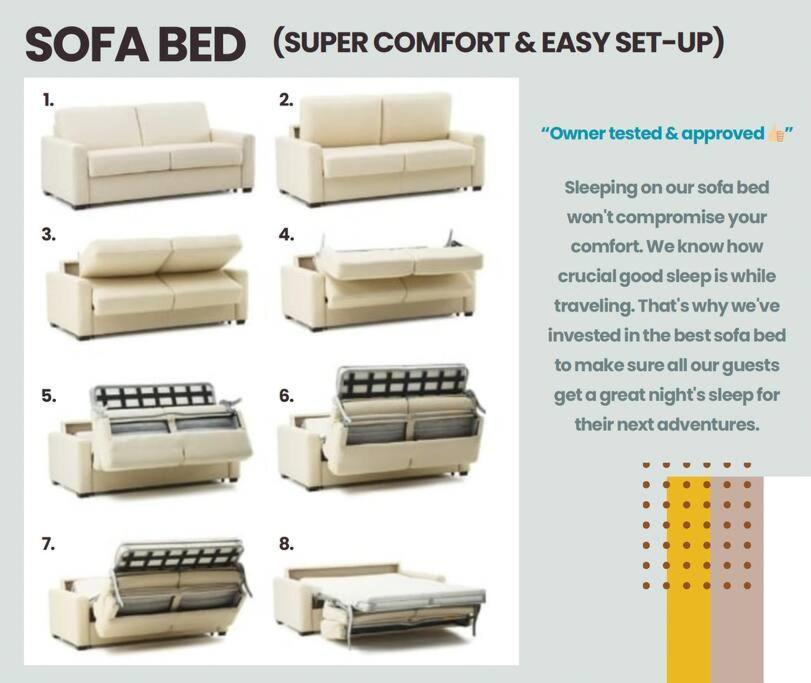 SOFA BED (SUPER COMFORT & EASY SET-UP)

1.

2.

3.

4.

5.

6.

7.

8.

"Owner tested & approved 👍🏼"

Sleeping on our sofa bed won't compromise your comfort. We know how crucial good sleep is while traveling. That's why we've invested in the best sofa bed to make sure all our guests get a great night's sleep for their next adventures.